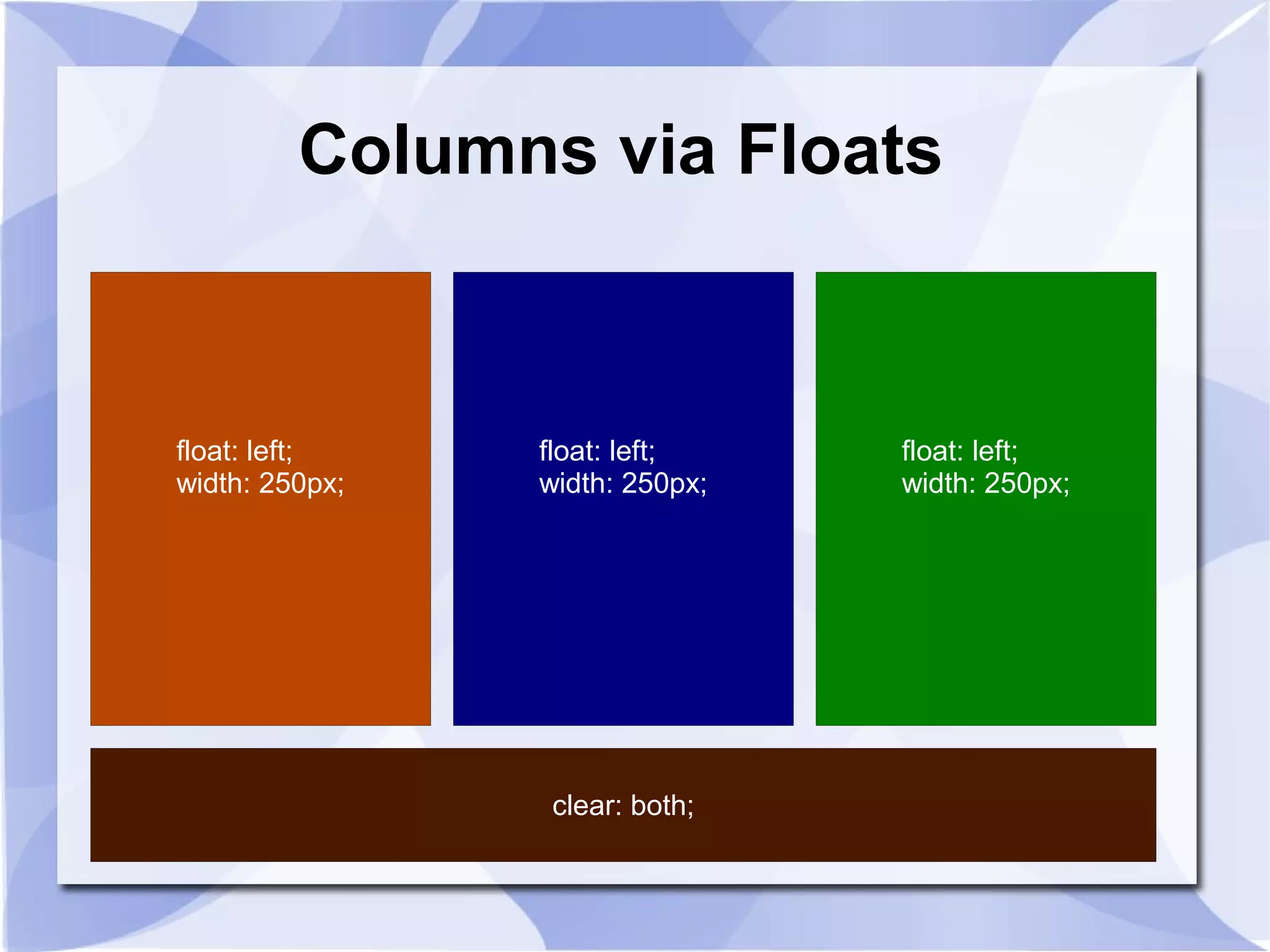 Columns via Floats

float: left;
width: 250px;

float: left;
width: 250px;

float: left;
width: 250px;

clear: both;